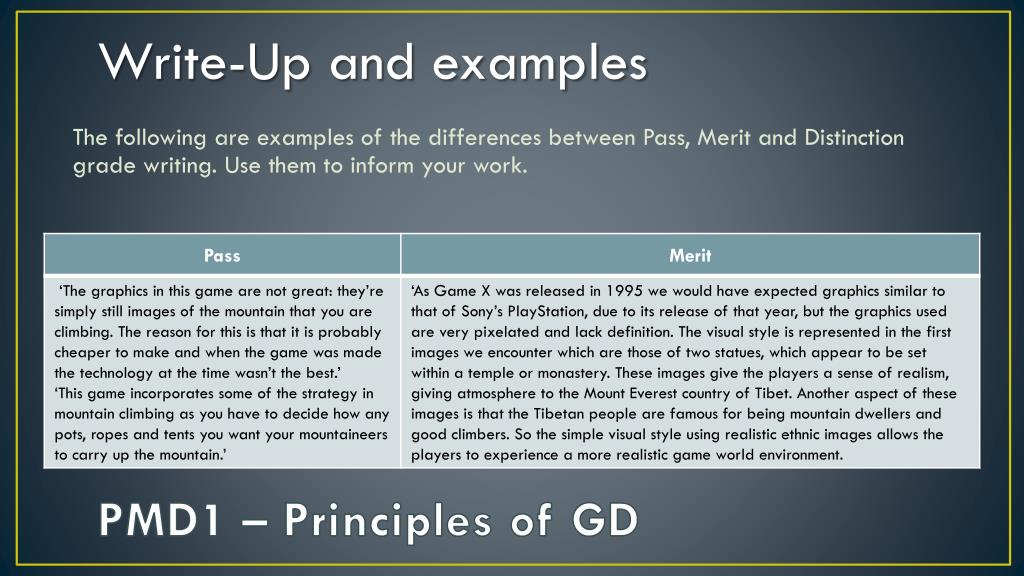 Write-Up and examples

The following are examples of the differences between Pass, Merit and Distinction grade writing. Use them to inform your work.

| Pass | Merit |
|---|---|
| 'The graphics in this game are not great: they're simply still images of the mountain that you are climbing. The reason for this is that it is probably cheaper to make and when the game was made the technology at the time wasn't the best.' 'This game incorporates some of the strategy in mountain climbing as you have to decide how any pots, ropes and tents you want your mountaineers to carry up the mountain.' | 'As Game X was released in 1995 we would have expected graphics similar to that of Sony's PlayStation, due to its release of that year, but the graphics used are very pixelated and lack definition. The visual style is represented in the first images we encounter which are those of two statues, which appear to be set within a temple or monastery. These images give the players a sense of realism, giving atmosphere to the Mount Everest country of Tibet. Another aspect of these images is that the Tibetan people are famous for being mountain dwellers and good climbers. So the simple visual style using realistic ethnic images allows the players to experience a more realistic game world environment. |

PMD1 – Principles of GD